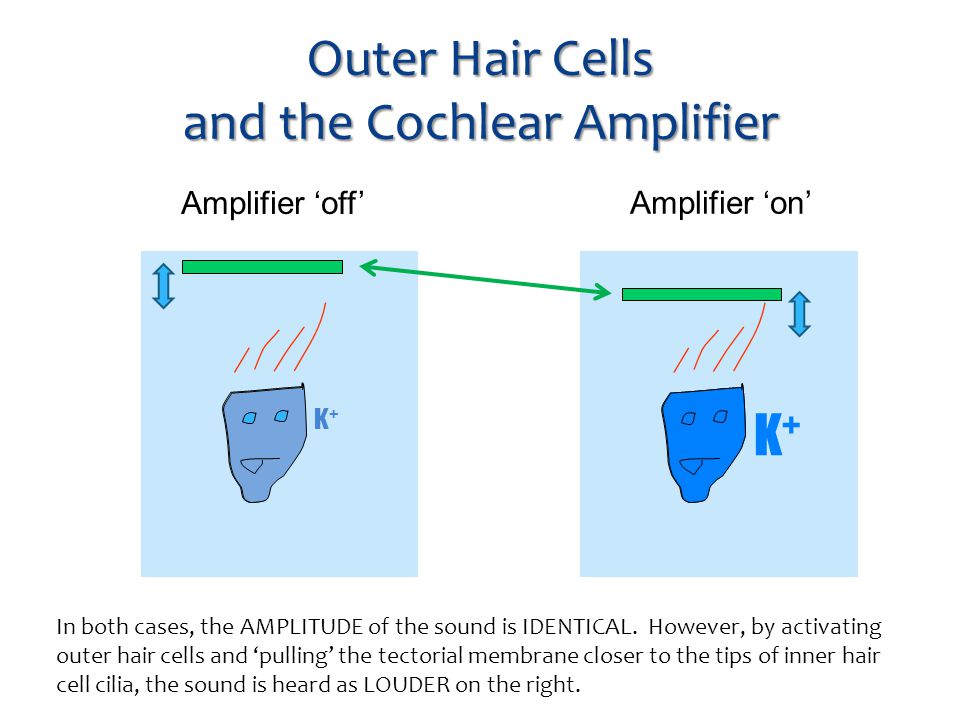 Outer Hair Cells
and the Cochlear Amplifier

Amplifier ‘off’

Amplifier ‘on’

$K^+$

$K^+$

In both cases, the AMPLITUDE of the sound is IDENTICAL. However, by activating outer hair cells and ‘pulling’ the tectorial membrane closer to the tips of inner hair cell cilia, the sound is heard as LOUDER on the right.